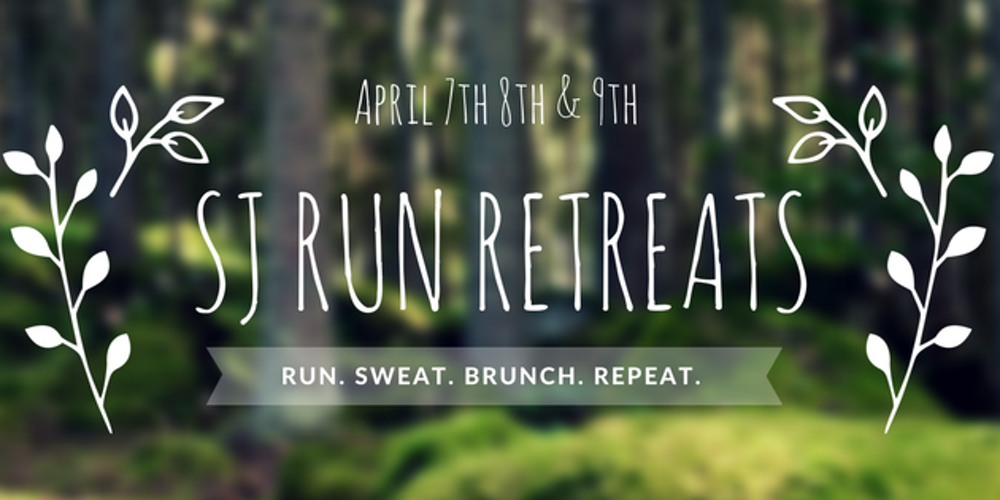 April 7th 8th & 9th

SJ RUN RETREATS

RUN. SWEAT. BRUNCH. REPEAT.